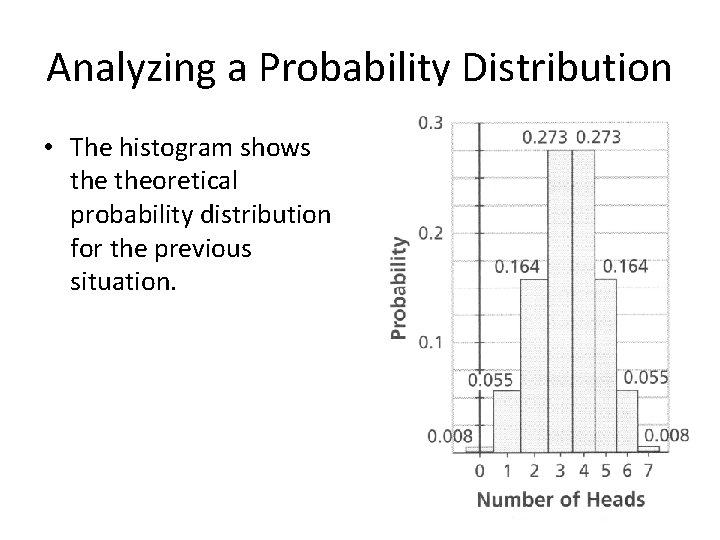 Analyzing a Probability Distribution

• The histogram shows the theoretical probability distribution for the previous situation.

0.3
0.2
0.1
Probability
0.273 0.273
0.164
0.164
0.055
0.055
0.008
0.008
0 1 2 3 4 5 6 7
Number of Heads